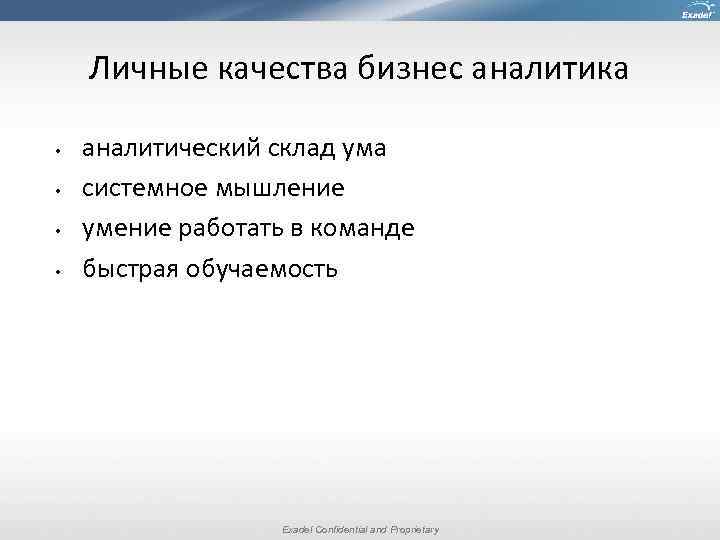 Exadel

Личные качества бизнес аналитика

• аналитический склад ума
• системное мышление
• умение работать в команде
• быстрая обучаемость

Exadel Confidential and Proprietary